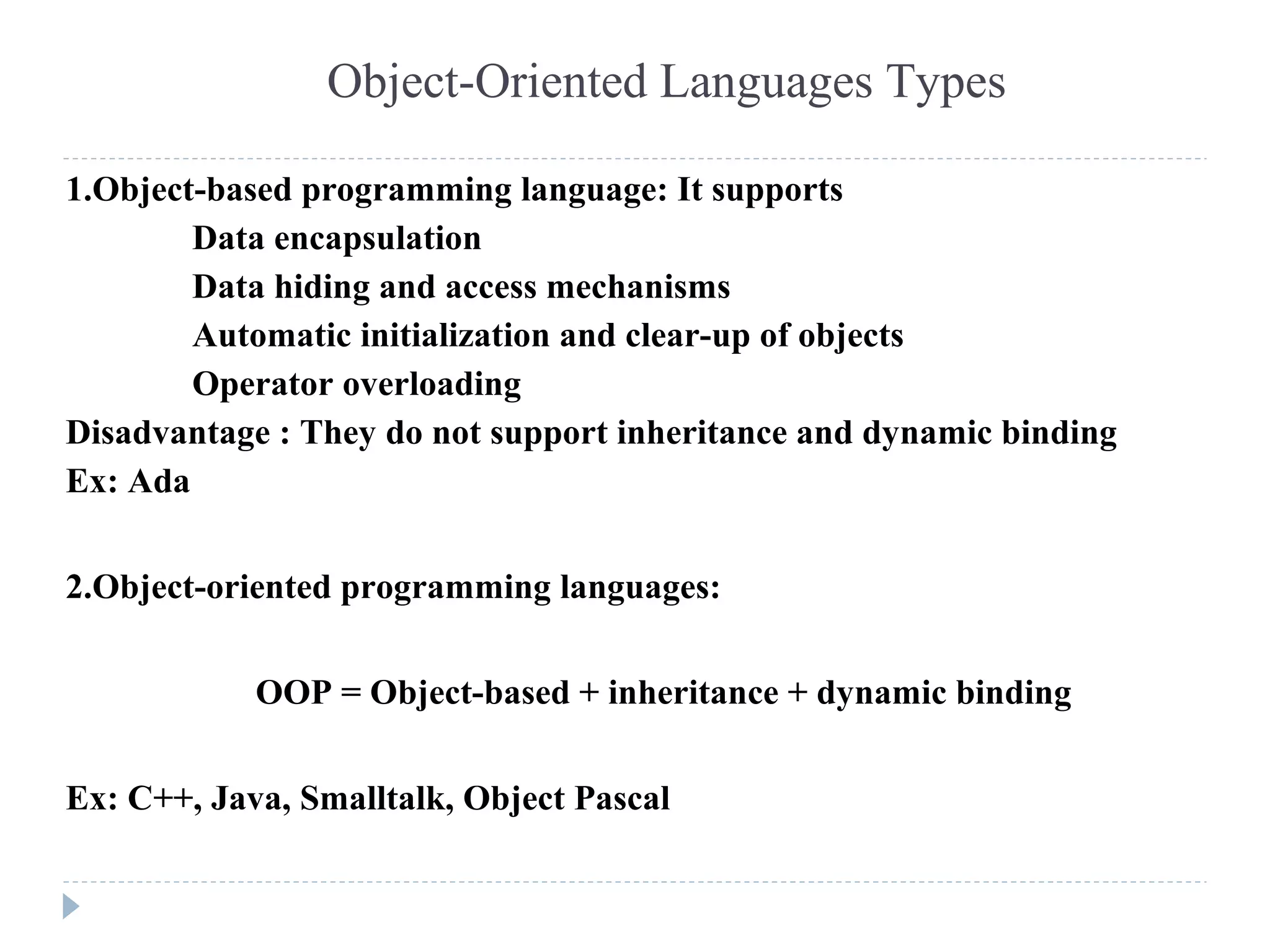 Object-Oriented Languages Types

1.Object-based programming language: It supports

Data encapsulation

Data hiding and access mechanisms

Automatic initialization and clear-up of objects

Operator overloading

Disadvantage : They do not support inheritance and dynamic binding

Ex: Ada

2.Object-oriented programming languages:

OOP = Object-based + inheritance + dynamic binding

Ex: C++, Java, Smalltalk, Object Pascal